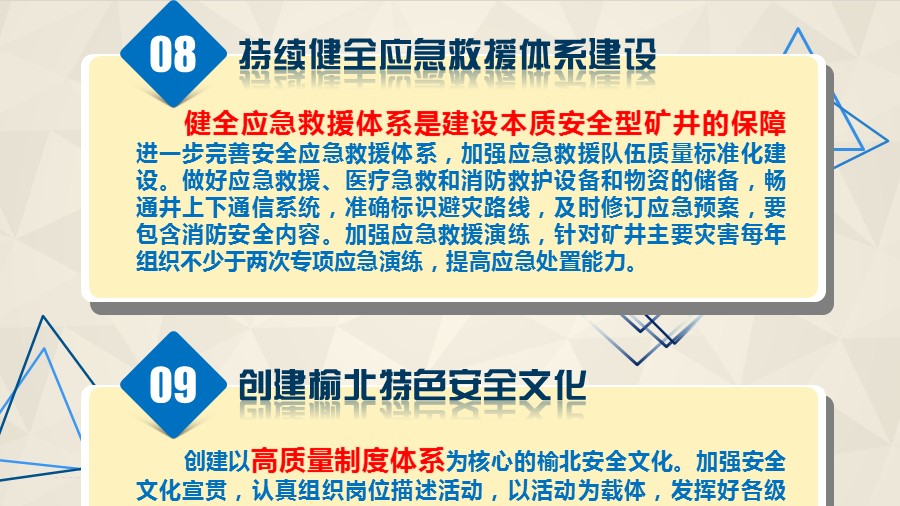 08 持续健全应急救援体系建设

健全应急救援体系是建设本质安全型矿井的保障
进一步完善安全应急救援体系，加强应急救援队伍质量标准化建设。做好应急救援、医疗急救和消防救护设备和物资的储备，畅通井上下通信系统，准确标识避灾路线，及时修订应急预案，要包含消防安全内容。加强应急救援演练，针对矿井主要灾害每年组织不少于两次专项应急演练，提高应急处置能力。

09 创建榆北特色安全文化

创建以高质量制度体系为核心的榆北安全文化。加强安全文化宣贯，认真组织岗位描述活动，以活动为载体，发挥好各级